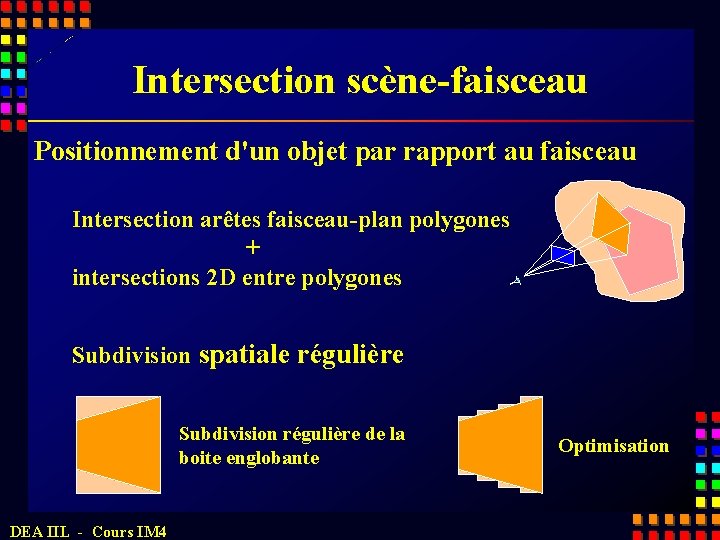 Intersection scène-faisceau

Positionnement d'un objet par rapport au faisceau

Intersection arêtes faisceau-plan polygones
+
intersections 2D entre polygones

Subdivision spatiale régulière

Subdivision régulière de la boite englobante

Optimisation

DEA IIL - Cours IM4